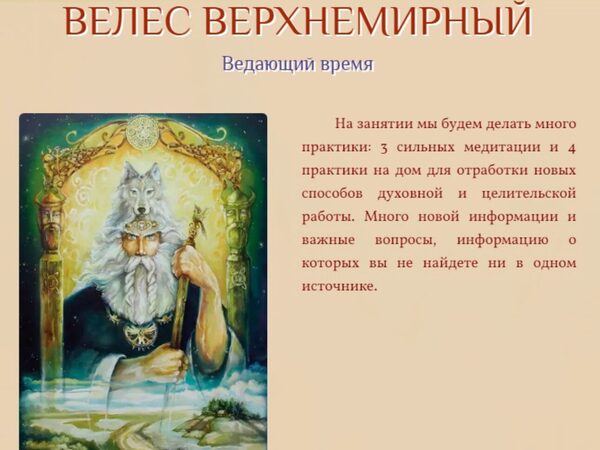 ВЕЛЕС ВЕРХНЕМИРНЫЙ

Ведающий время

На занятии мы будем делать много практики: 3 сильных медитации и 4 практики на дом для отработки новых способов духовной и целительской работы. Много новой информации и важные вопросы, информацию о которых вы не найдете ни в одном источнике.